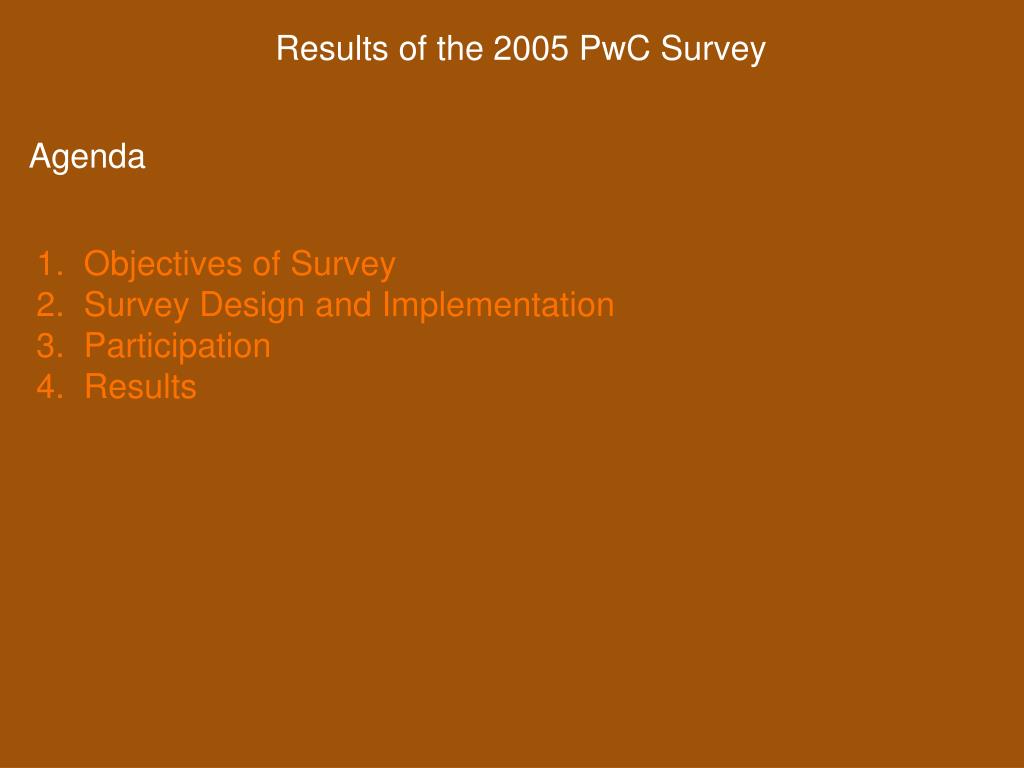 Results of the 2005 PwC Survey

Agenda

1. Objectives of Survey
2. Survey Design and Implementation
3. Participation
4. Results